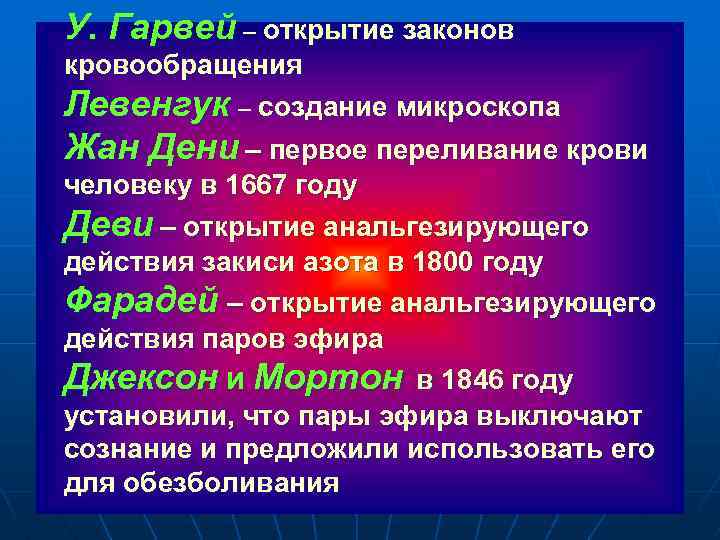 У. Гарвей – открытие законов кровообращения
Левенгук – создание микроскопа
Жан Дени – первое переливание крови человеку в 1667 году
Деви – открытие анальгезирующего действия закиси азота в 1800 году
Фарадей – открытие анальгезирующего действия паров эфира
Джексон и Мортон в 1846 году установили, что пары эфира выключают сознание и предложили использовать его для обезболивания